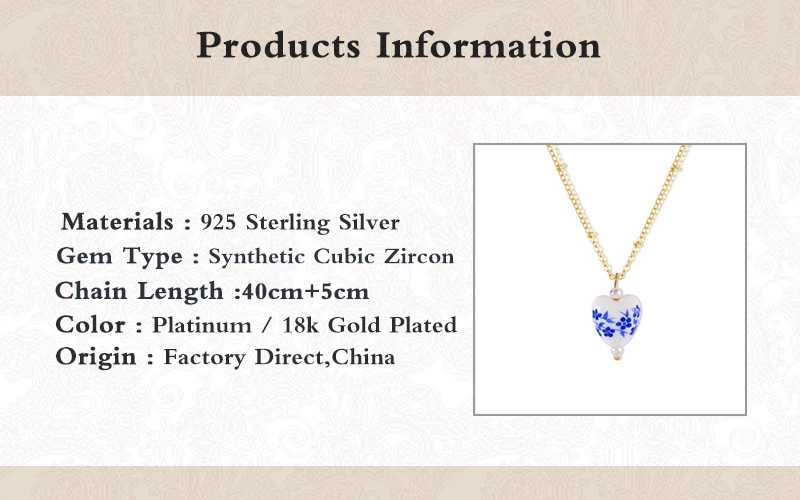 Products Information

Materials : 925 Sterling Silver
Gem Type : Synthetic Cubic Zircon
Chain Length :40cm+5cm
Color : Platinum / 18k Gold Plated
Origin : Factory Direct,China